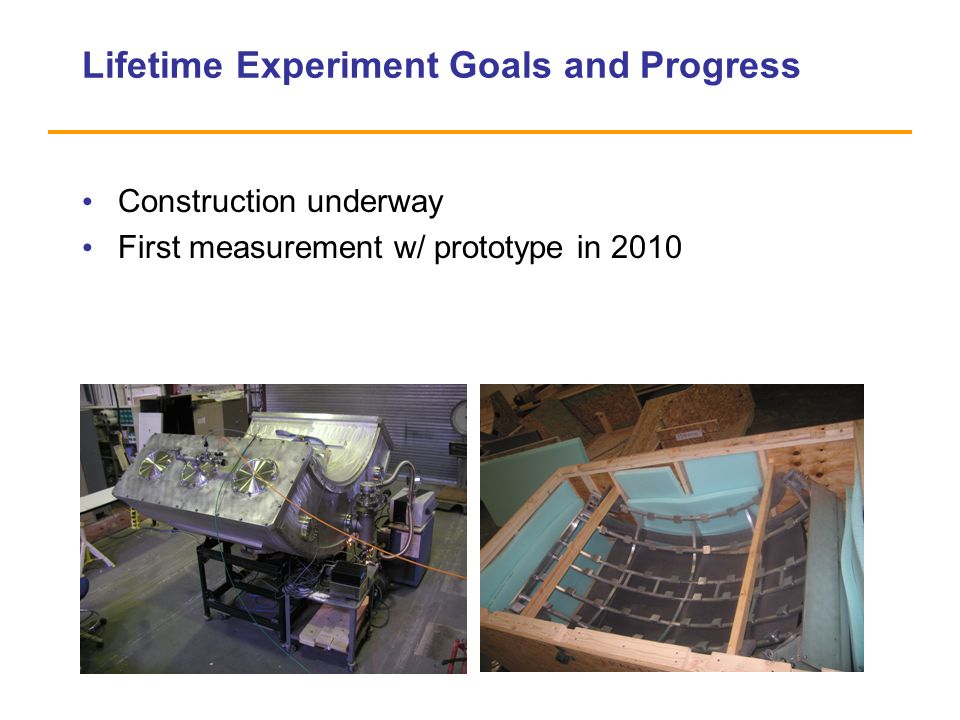 Lifetime Experiment Goals and Progress

• Construction underway
• First measurement w/ prototype in 2010